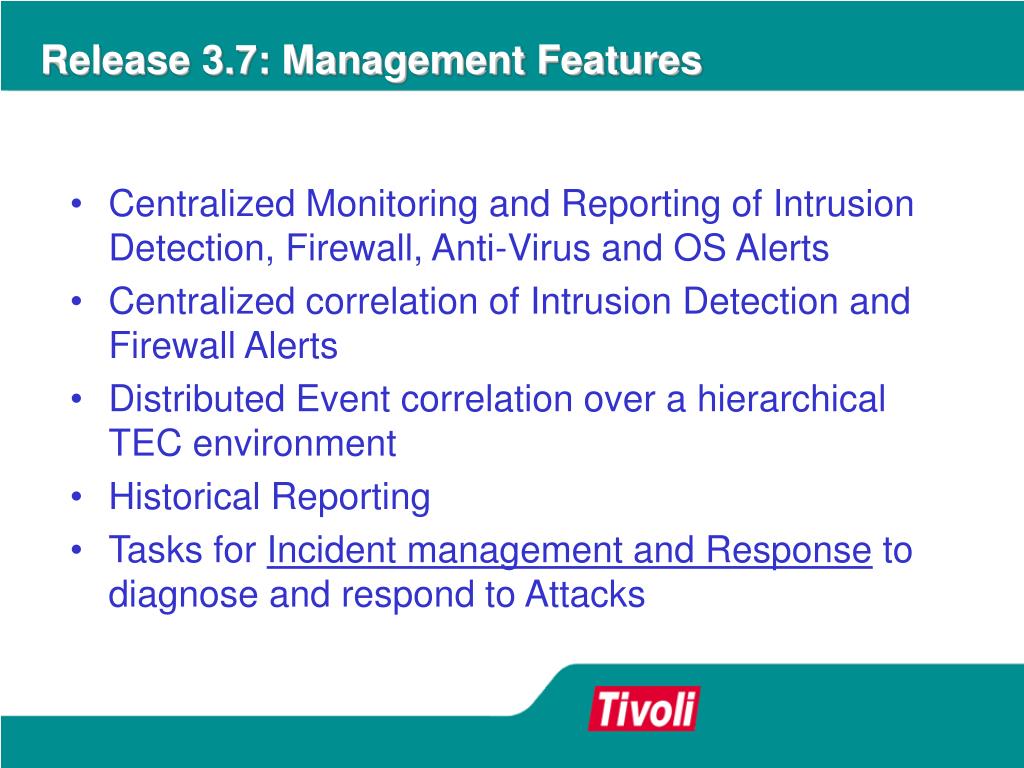 Release 3.7: Management Features

• Centralized Monitoring and Reporting of Intrusion Detection, Firewall, Anti-Virus and OS Alerts
• Centralized correlation of Intrusion Detection and Firewall Alerts
• Distributed Event correlation over a hierarchical TEC environment
• Historical Reporting
• Tasks for Incident management and Response to diagnose and respond to Attacks

Tivoli